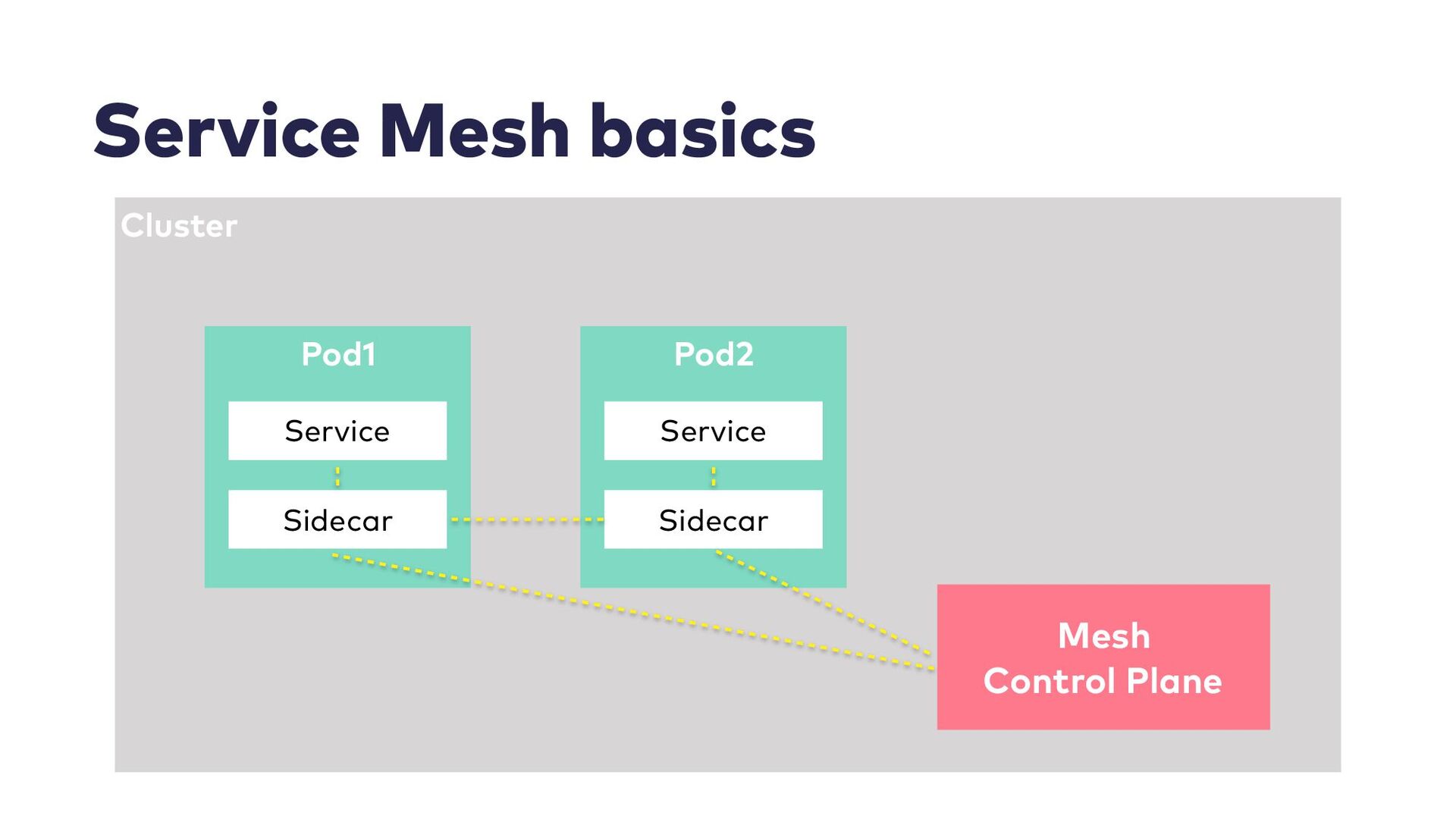 Service Mesh basics

Cluster

Pod1

Service

Sidecar

Pod2

Service

Sidecar

Mesh
Control Plane